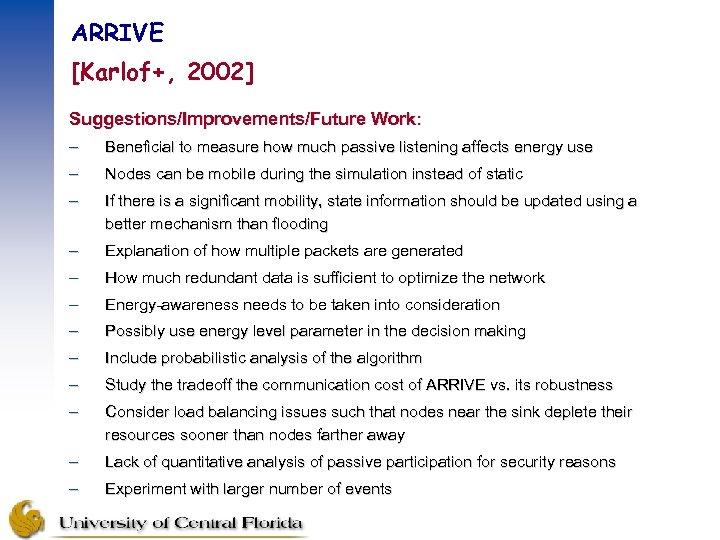 ARRIVE
[Karlof+, 2002]

Suggestions/Improvements/Future Work:

– Beneficial to measure how much passive listening affects energy use
– Nodes can be mobile during the simulation instead of static
– If there is a significant mobility, state information should be updated using a better mechanism than flooding
– Explanation of how multiple packets are generated
– How much redundant data is sufficient to optimize the network
– Energy-awareness needs to be taken into consideration
– Possibly use energy level parameter in the decision making
– Include probabilistic analysis of the algorithm
– Study the tradeoff the communication cost of ARRIVE vs. its robustness
– Consider load balancing issues such that nodes near the sink deplete their resources sooner than nodes farther away
– Lack of quantitative analysis of passive participation for security reasons
– Experiment with larger number of events

University of Central Florida